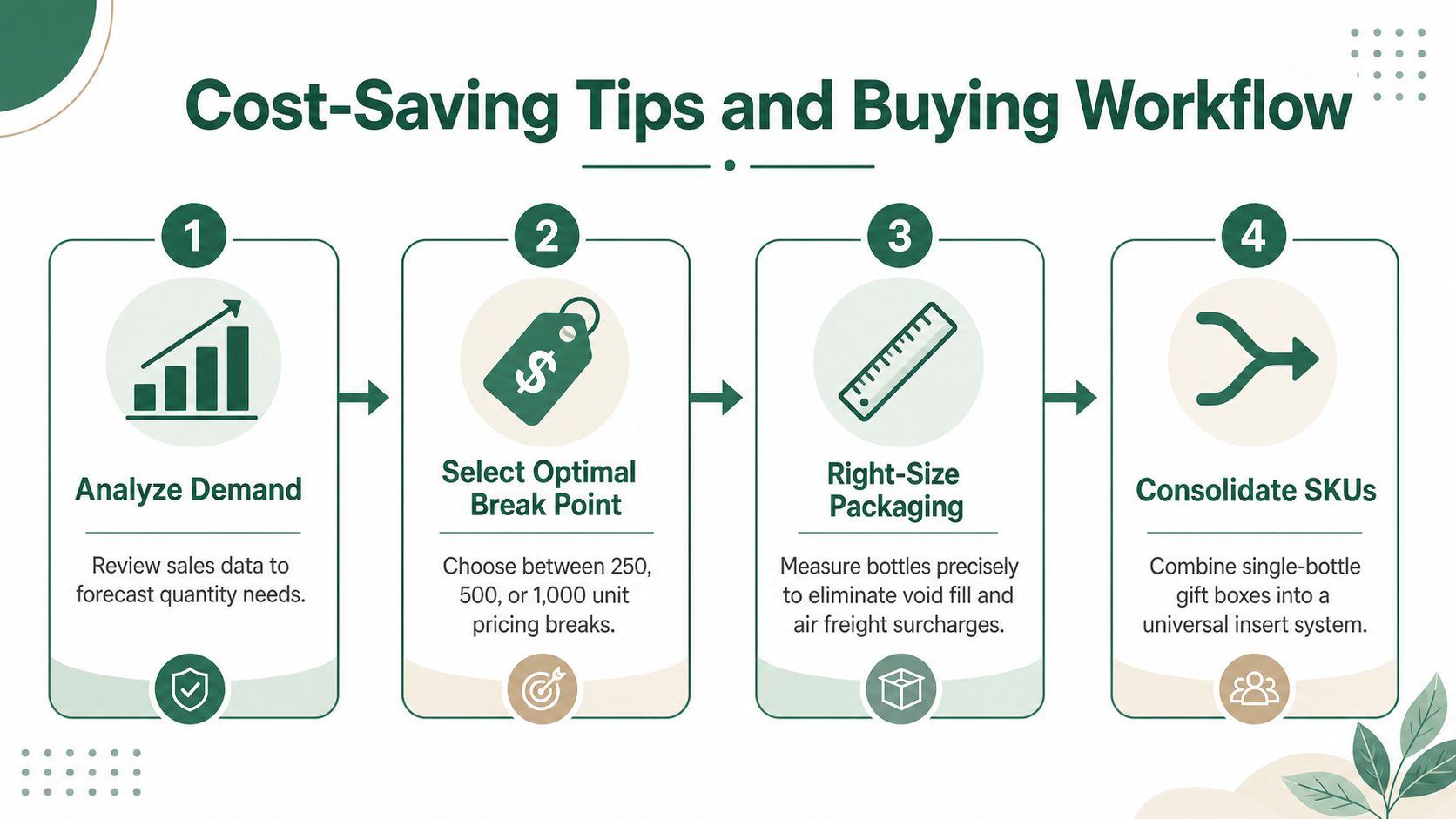 Cost-Saving Tips and Buying Workflow

1

Analyze Demand

Review sales data to forecast quantity needs.

2

$

Select Optimal Break Point

Choose between 250, 500, or 1,000 unit pricing breaks.

3

Right-Size Packaging

Measure bottles precisely to eliminate void fill and air freight surcharges.

4

Consolidate SKUs

Combine single-bottle gift boxes into a universal insert system.